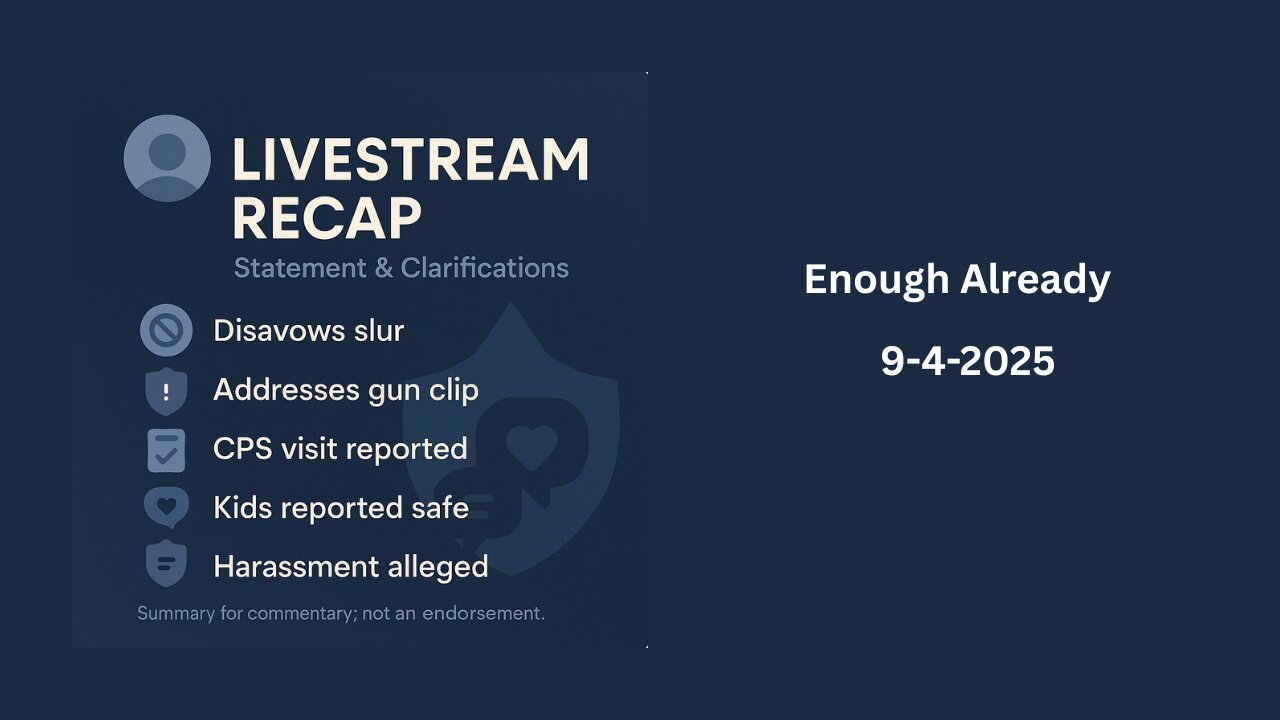 LIVESTREAM RECAP

Statement & Clarifications

Disavows slur

Addresses gun clip

CPS visit reported

Kids reported safe

Harassment alleged

Summary for commentary; not an endorsement.

Enough Already

9-4-2025